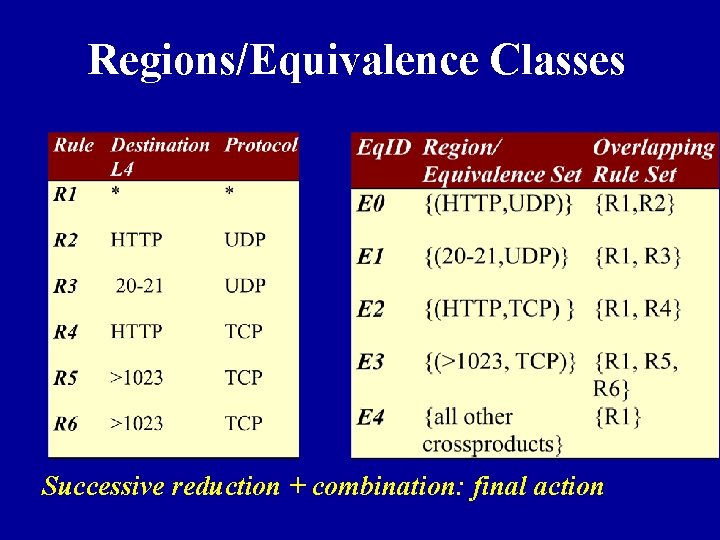 Regions/Equivalence Classes

| Rule | Destination L4 | Protocol |
|---|---|---|
| R1 | * | * |
| R2 | HTTP | UDP |
| R3 | 20-21 | UDP |
| R4 | HTTP | TCP |
| R5 | >1023 | TCP |
| R6 | >1023 | TCP |

| EqID | Region/ Equivalence Set | Overlapping Rule Set |
|---|---|---|
| E0 | {(HTTP,UDP)} | {R1,R2} |
| E1 | {(20-21,UDP)} | {R1, R3} |
| E2 | {(HTTP,TCP) } | {R1, R4} |
| E3 | {(>1023, TCP)} | {R1, R5, R6} |
| E4 | {all other crossproducts} | {R1} |

Successive reduction + combination: final action